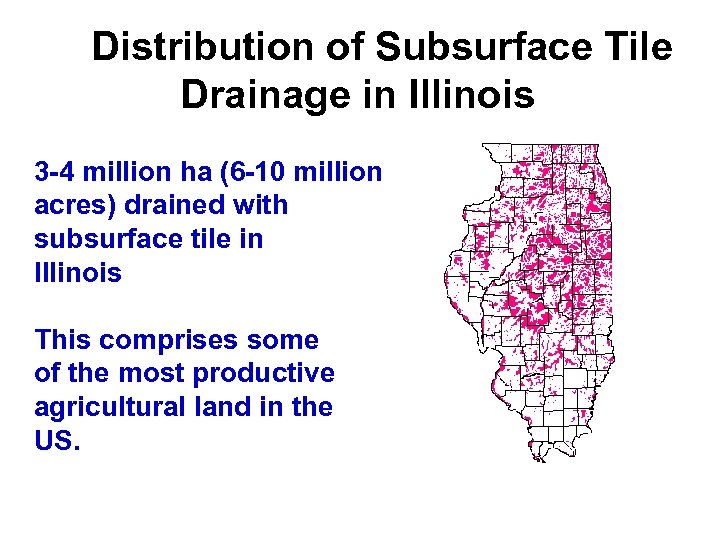 Distribution of Subsurface Tile Drainage in Illinois

3-4 million ha (6-10 million acres) drained with subsurface tile in Illinois

This comprises some of the most productive agricultural land in the US.